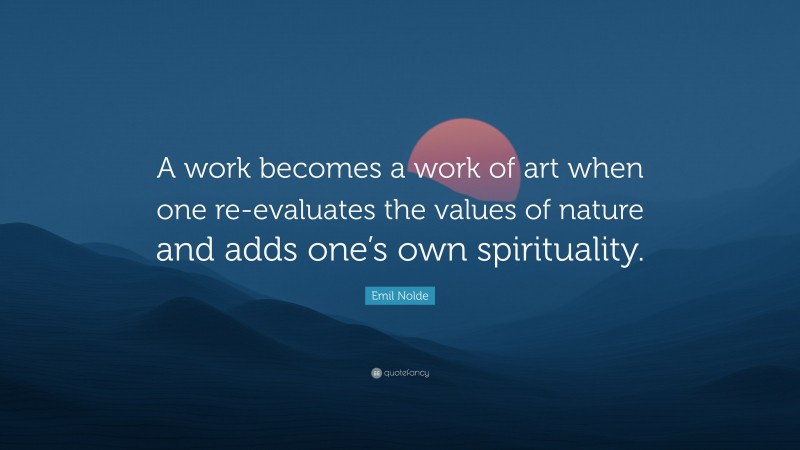 A work becomes a work of art when one re-evaluates the values of nature and adds one's own spirituality.

Emil Nolde

quotefancy